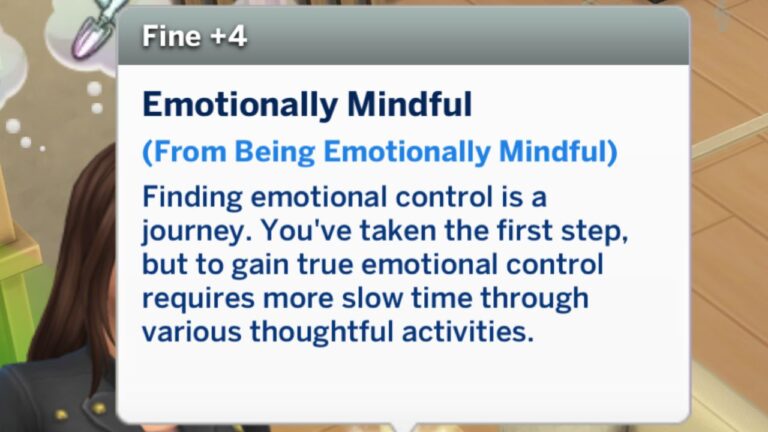 Fine +4

Emotionally Mindful

(From Being Emotionally Mindful)

Finding emotional control is a journey. You've taken the first step, but to gain true emotional control requires more slow time through various thoughtful activities.